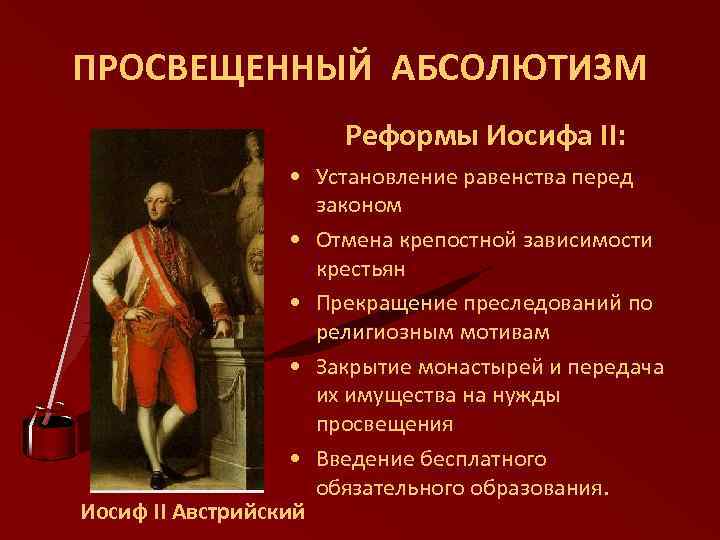 ПРОСВЕЩЕННЫЙ АБСОЛЮТИЗМ

Реформы Иосифа II:

• Установление равенства перед законом
• Отмена крепостной зависимости крестьян
• Прекращение преследований по религиозным мотивам
• Закрытие монастырей и передача их имущества на нужды просвещения
• Введение бесплатного обязательного образования.

Иосиф II Австрийский